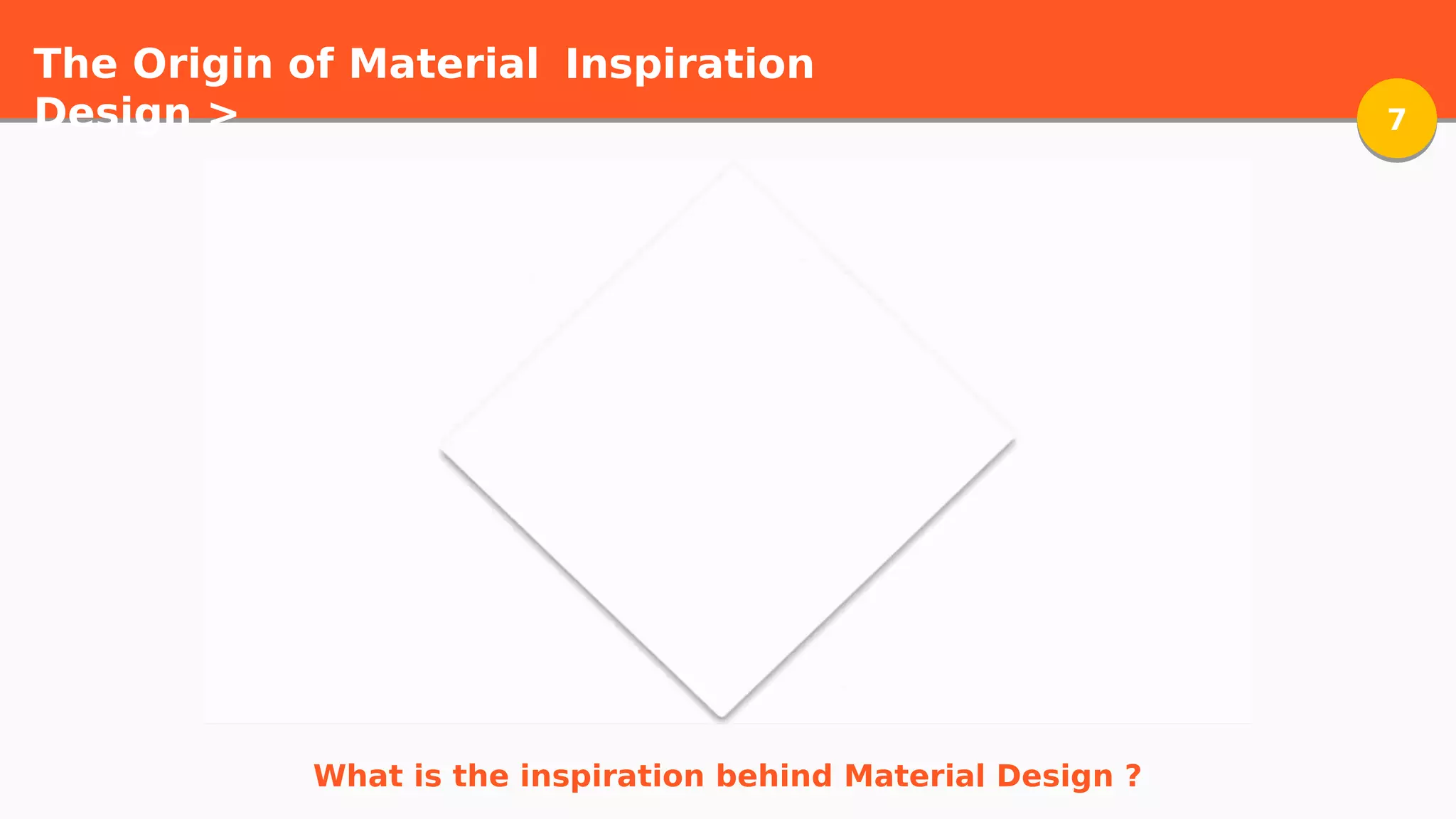 The Origin of Material Inspiration Design >

7

What is the inspiration behind Material Design ?